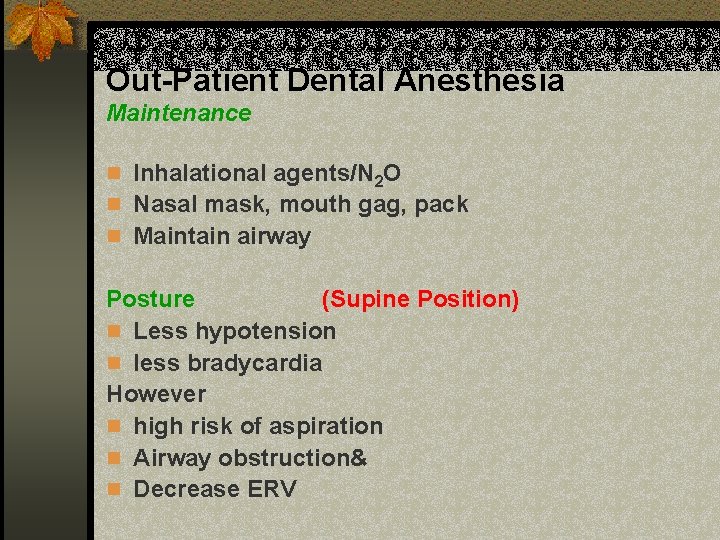 Out-Patient Dental Anesthesia

Maintenance

- Inhalational agents/$N_2O$
- Nasal mask, mouth gag, pack
- Maintain airway

Posture (Supine Position)

- Less hypotension
- less bradycardia

However

- high risk of aspiration
- Airway obstruction&
- Decrease ERV